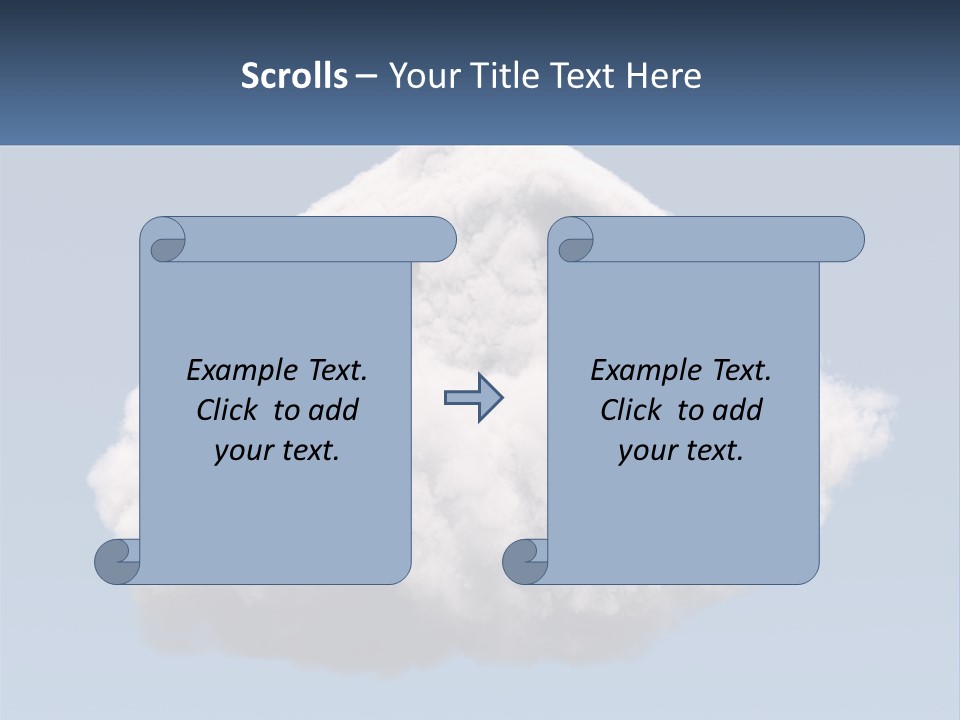 Scrolls – Your Title Text Here

Example Text. Click to add your text.

Example Text. Click to add your text.